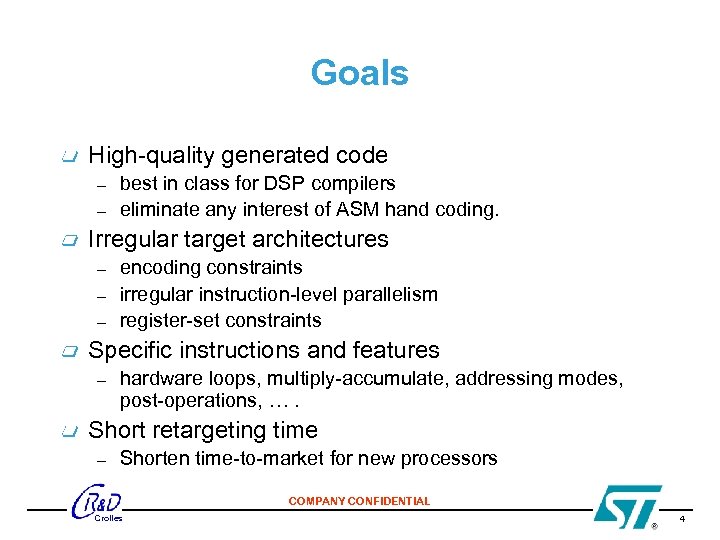 Goals

High-quality generated code
– best in class for DSP compilers
– eliminate any interest of ASM hand coding.

Irregular target architectures
– encoding constraints
– irregular instruction-level parallelism
– register-set constraints

Specific instructions and features
– hardware loops, multiply-accumulate, addressing modes, post-operations, … .

Short retargeting time
– Shorten time-to-market for new processors

R&D Crolles

COMPANY CONFIDENTIAL

ST ®

4